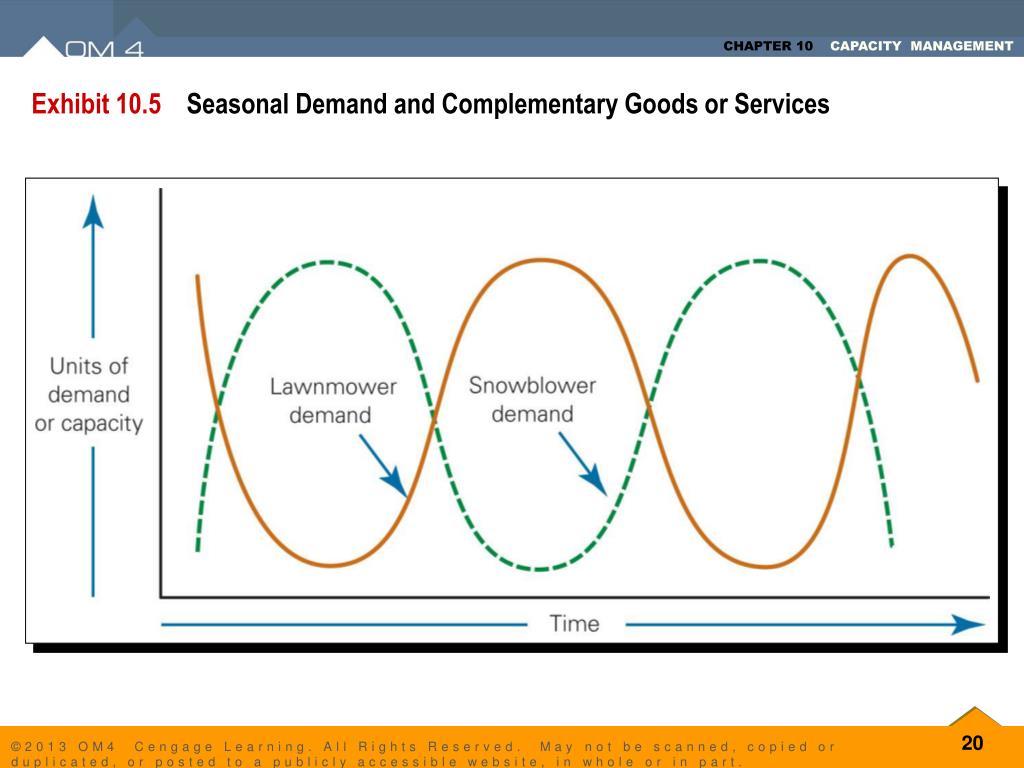 OM 4

CHAPTER 10 CAPACITY MANAGEMENT

Exhibit 10.5 Seasonal Demand and Complementary Goods or Services

Units of demand or capacity

Lawnmower demand

Snowblower demand

Time

©2013 OM4 Cengage Learning. All Rights Reserved. May not be scanned, copied or duplicated, or posted to a publicly accessible website, in whole or in part.

20